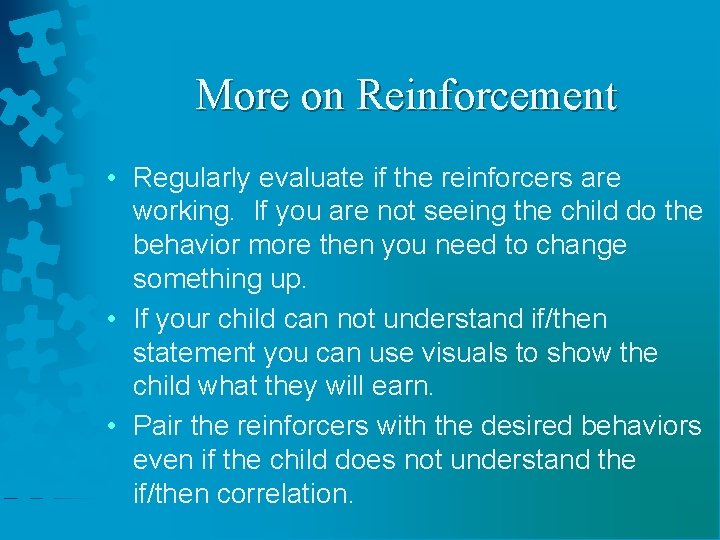 More on Reinforcement

• Regularly evaluate if the reinforcers are working. If you are not seeing the child do the behavior more then you need to change something up.
• If your child can not understand if/then statement you can use visuals to show the child what they will earn.
• Pair the reinforcers with the desired behaviors even if the child does not understand the if/then correlation.